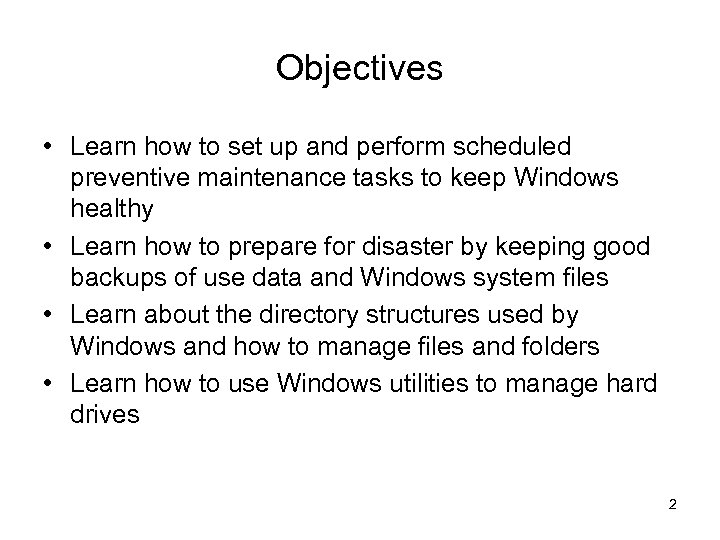 Objectives

• Learn how to set up and perform scheduled preventive maintenance tasks to keep Windows healthy
• Learn how to prepare for disaster by keeping good backups of use data and Windows system files
• Learn about the directory structures used by Windows and how to manage files and folders
• Learn how to use Windows utilities to manage hard drives

2